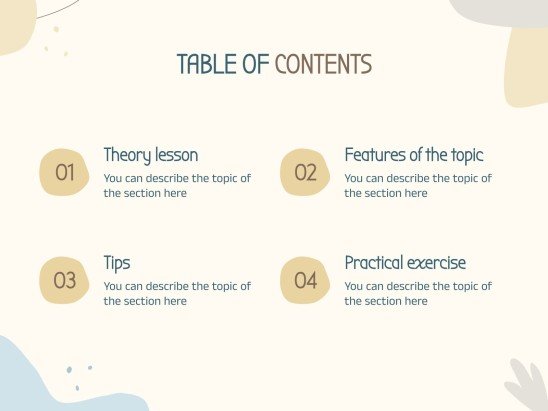 TABLE OF CONTENTS

01
Theory lesson
You can describe the topic of the section here

02
Features of the topic
You can describe the topic of the section here

03
Tips
You can describe the topic of the section here

04
Practical exercise
You can describe the topic of the section here